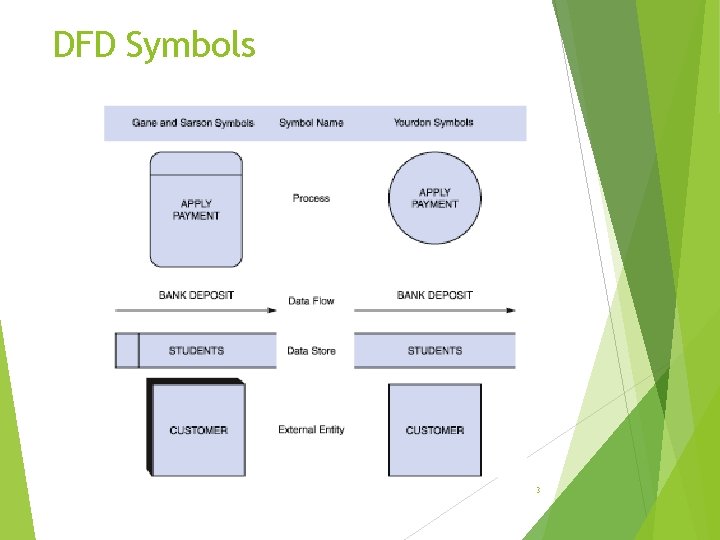 DFD Symbols

| Gane and Sarson Symbols | Symbol Name | Yourdon Symbols |
|---|---|---|
| APPLY PAYMENT | Process | APPLY PAYMENT |
| BANK DEPOSIT | Data Flow | BANK DEPOSIT |
| STUDENTS | Data Store | STUDENTS |
| CUSTOMER | External Entity | CUSTOMER |

3